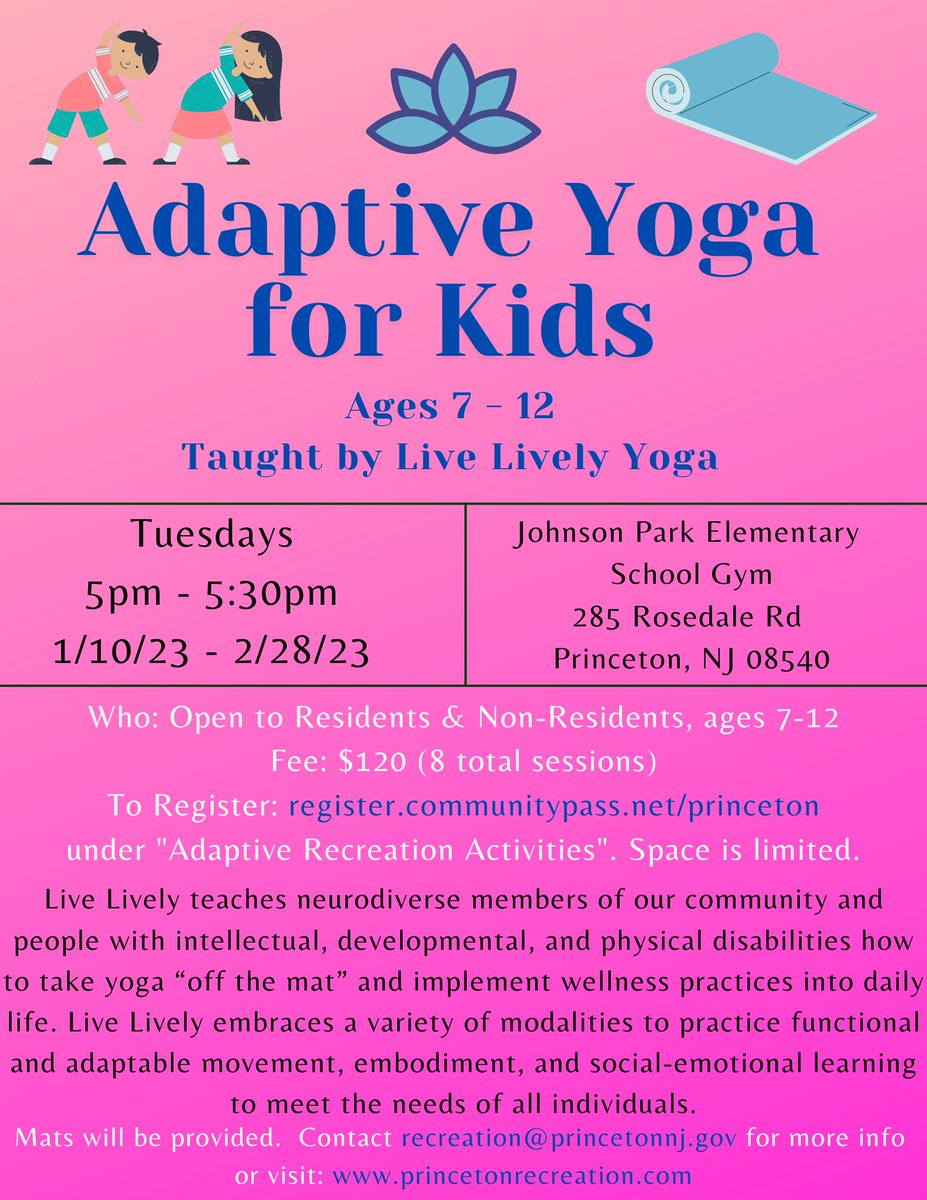 Adaptive Yoga for Kids

Ages 7 - 12

Taught by Live Lively Yoga

Tuesdays
5pm - 5:30pm
1/10/23 - 2/28/23

Johnson Park Elementary School Gym
285 Rosedale Rd
Princeton, NJ 08540

Who: Open to Residents & Non-Residents, ages 7-12
Fee: $120 (8 total sessions)
To Register: register.communitypass.net/princeton under "Adaptive Recreation Activities". Space is limited.

Live Lively teaches neurodiverse members of our community and people with intellectual, developmental, and physical disabilities how to take yoga “off the mat” and implement wellness practices into daily life. Live Lively embraces a variety of modalities to practice functional and adaptable movement, embodiment, and social-emotional learning to meet the needs of all individuals.

Mats will be provided. Contact recreation@princetonnj.gov for more info or visit: www.princetonrecreation.com